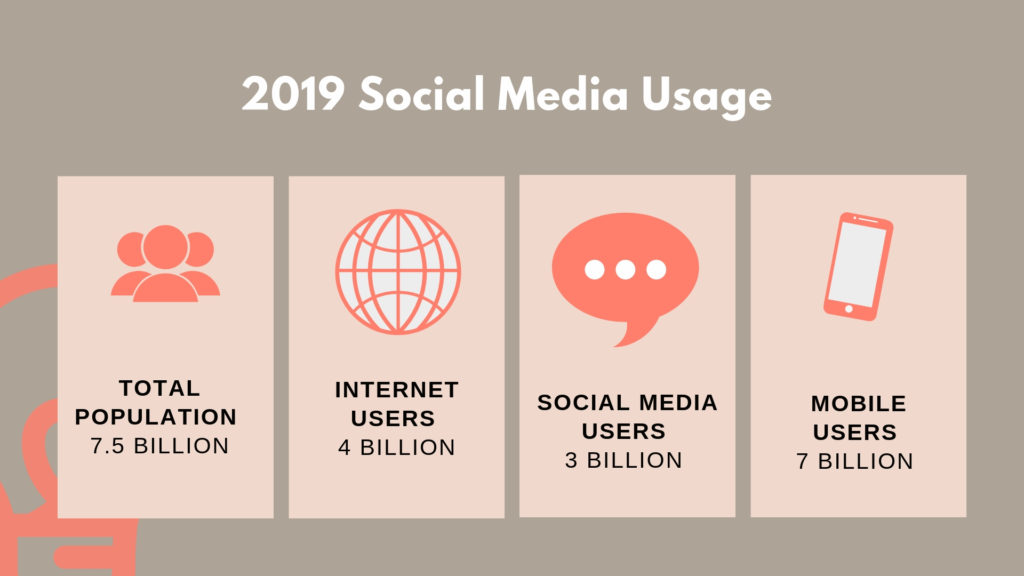 2019 Social Media Usage

TOTAL POPULATION
7.5 BILLION

INTERNET USERS
4 BILLION

SOCIAL MEDIA USERS
3 BILLION

MOBILE USERS
7 BILLION